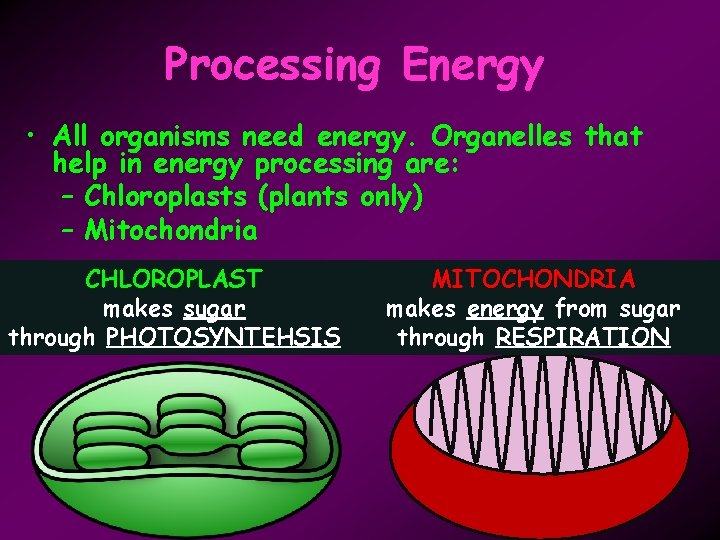 Processing Energy

• All organisms need energy. Organelles that help in energy processing are:
– Chloroplasts (plants only)
– Mitochondria

CHLOROPLAST
makes sugar
through PHOTOSYNTEHSIS

MITOCHONDRIA
makes energy from sugar
through RESPIRATION